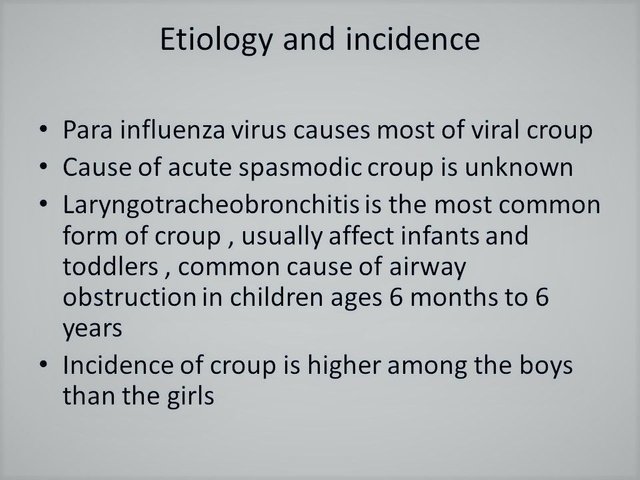 Etiology and incidence

• Para influenza virus causes most of viral croup
• Cause of acute spasmodic croup is unknown
• Laryngotracheobronchitis is the most common form of croup , usually affect infants and toddlers , common cause of airway obstruction in children ages 6 months to 6 years
• Incidence of croup is higher among the boys than the girls